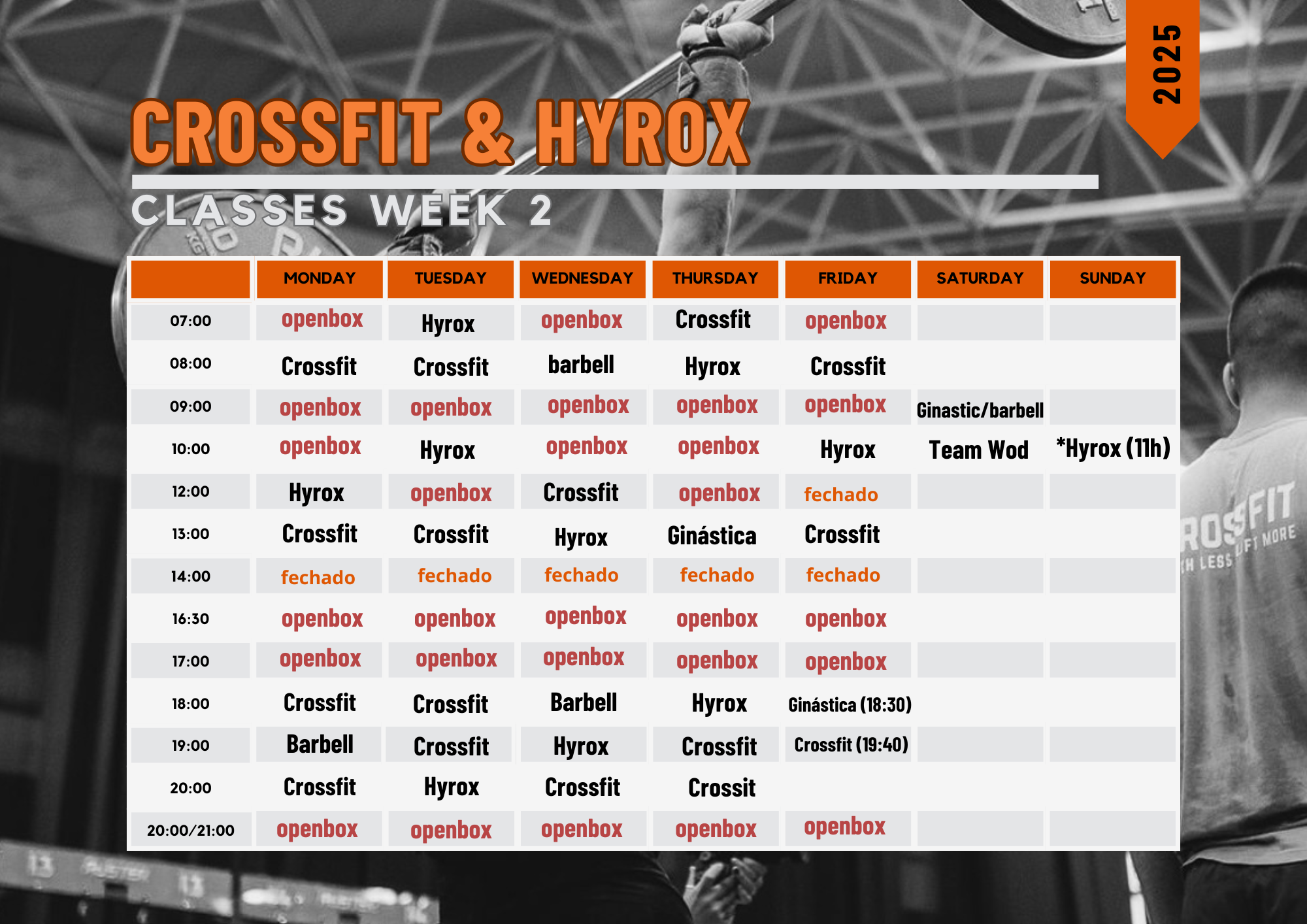 2025

CROSSFIT & HYROX

CLASSES WEEK 2

| | MONDAY | TUESDAY | WEDNESDAY | THURSDAY | FRIDAY | SATURDAY | SUNDAY |
|---|---|---|---|---|---|---|---|
| 07:00 | openbox | Hyrox | openbox | Crossfit | openbox | | |
| 08:00 | Crossfit | Crossfit | barbell | Hyrox | Crossfit | | |
| 09:00 | openbox | openbox | openbox | openbox | openbox | Ginastic/barbell | |
| 10:00 | openbox | Hyrox | openbox | openbox | Hyrox | Team Wod | *Hyrox (11h) |
| 12:00 | Hyrox | openbox | Crossfit | openbox | fechado | | |
| 13:00 | Crossfit | Crossfit | Hyrox | Ginástica | Crossfit | | |
| 14:00 | fechado | fechado | fechado | fechado | fechado | | |
| 16:30 | openbox | openbox | openbox | openbox | openbox | | |
| 17:00 | openbox | openbox | openbox | openbox | openbox | | |
| 18:00 | Crossfit | Crossfit | Barbell | Hyrox | Ginástica (18:30) | | |
| 19:00 | Barbell | Crossfit | Hyrox | Crossfit | Crossfit (19:40) | | |
| 20:00 | Crossfit | Hyrox | Crossfit | Crossit | | | |
| 20:00/21:00 | openbox | openbox | openbox | openbox | openbox | | |

ROSSFIT
H LESS LIFT MORE